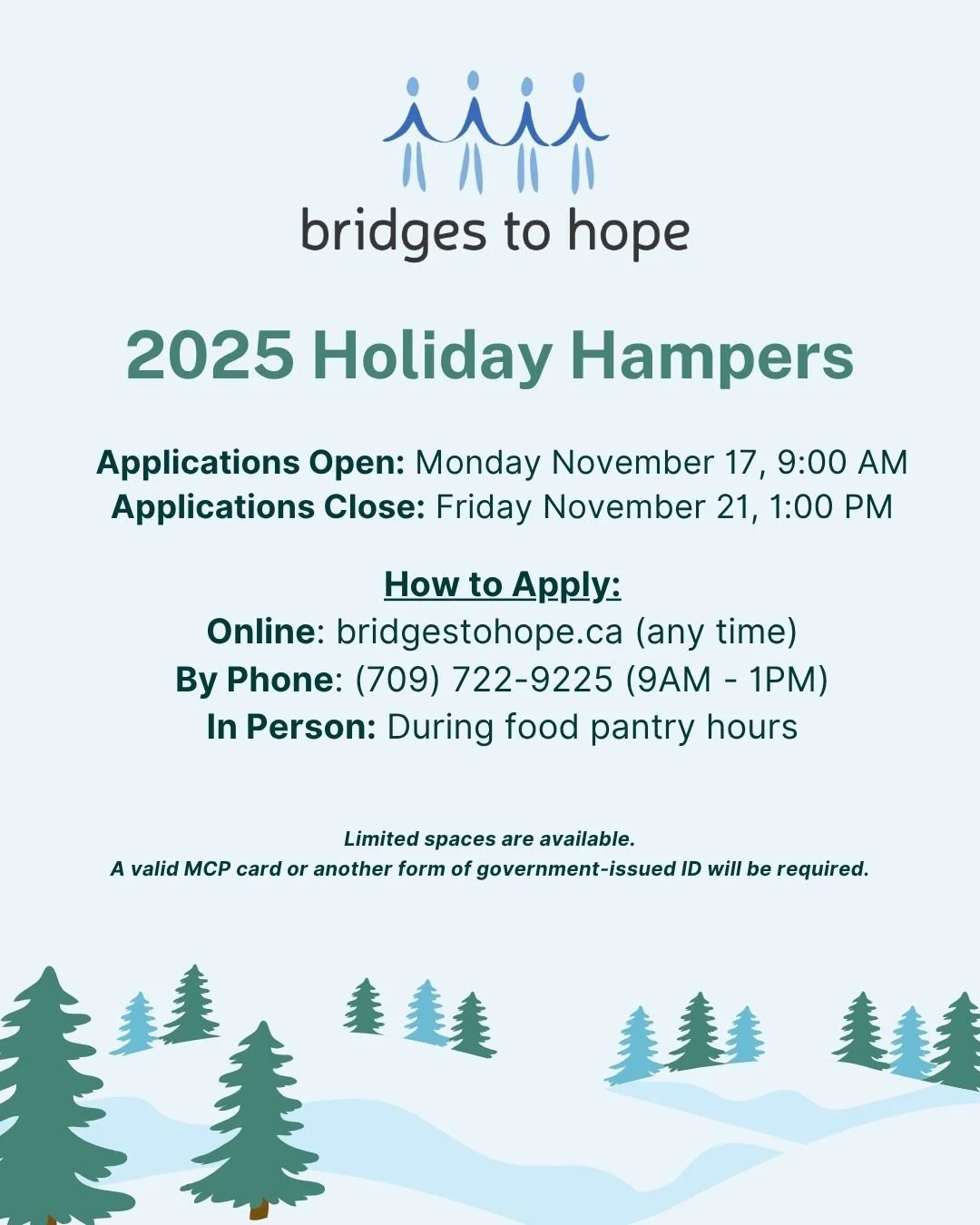 bridges to hope

2025 Holiday Hampers

Applications Open: Monday November 17, 9:00 AM
Applications Close: Friday November 21, 1:00 PM

How to Apply:
Online: bridgestohope.ca (any time)
By Phone: (709) 722-9225 (9AM - 1PM)
In Person: During food pantry hours

Limited spaces are available.
A valid MCP card or another form of government-issued ID will be required.